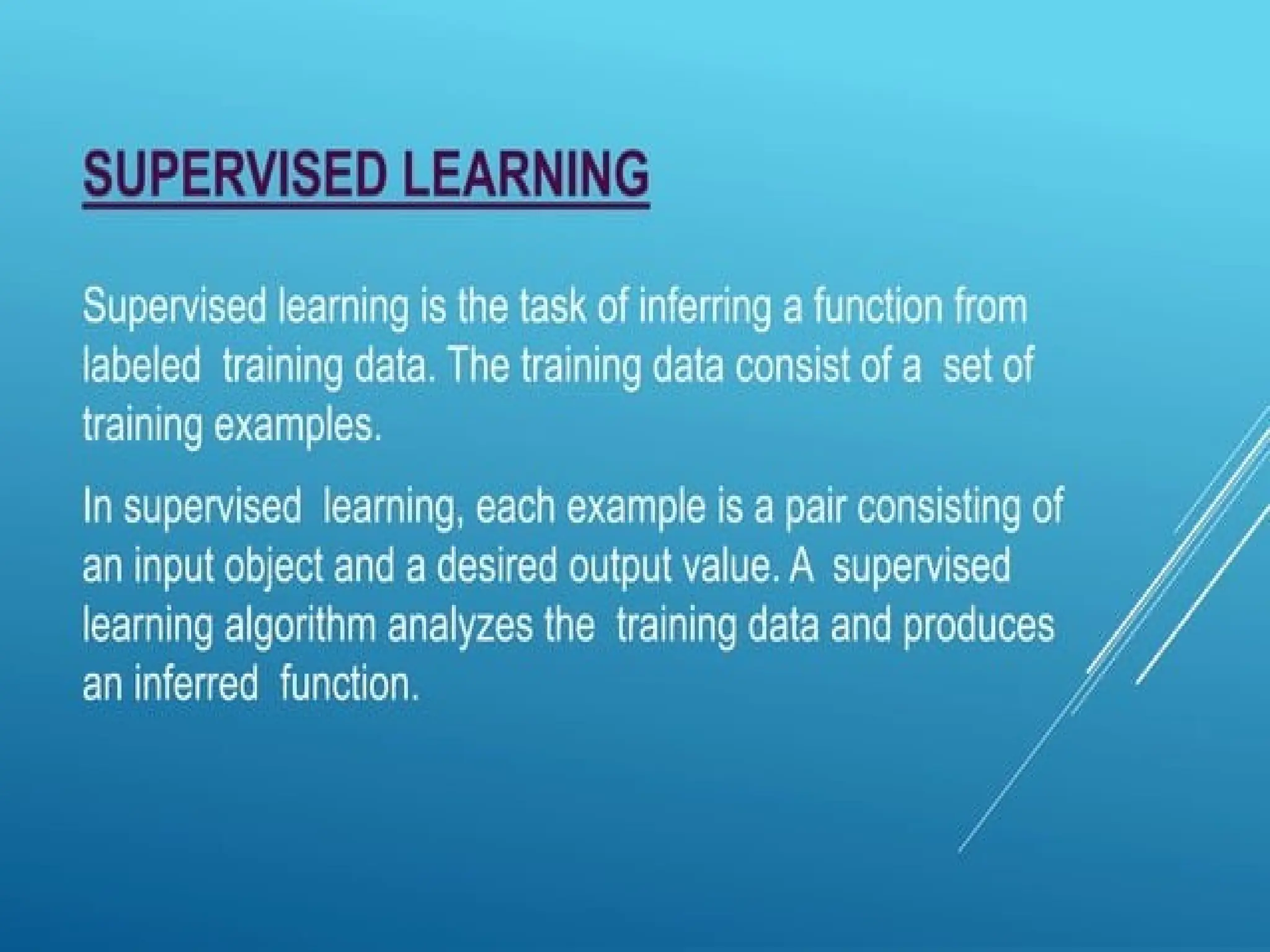 SUPERVISED LEARNING

Supervised learning is the task of inferring a function from labeled training data. The training data consist of a set of training examples.

In supervised learning, each example is a pair consisting of an input object and a desired output value. A supervised learning algorithm analyzes the training data and produces an inferred function.